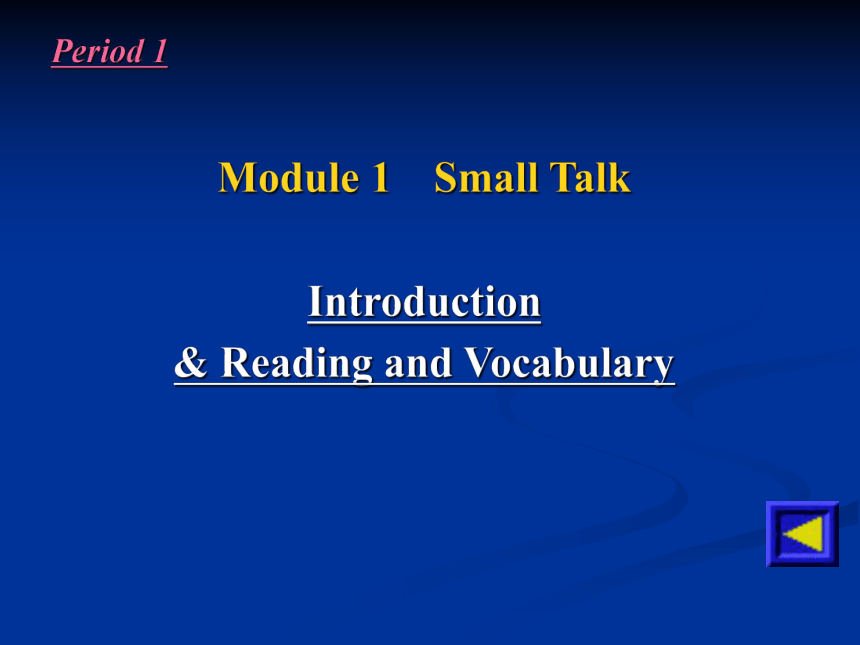 Period 1

Module 1 Small Talk

Introduction
& Reading and Vocabulary